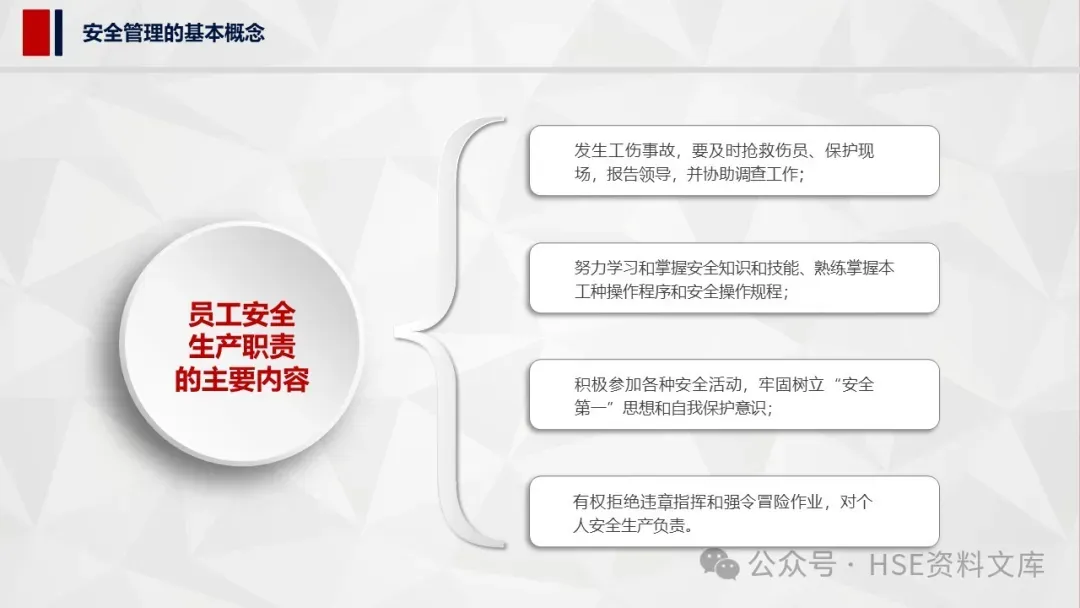 安全管理的基本概念

员工安全生产职责的主要内容

发生工伤事故，要及时抢救伤员、保护现场，报告领导，并协助调查工作；

努力学习和掌握安全知识和技能、熟练掌握本工种操作程序和安全操作规程；

积极参加各种安全活动，牢固树立“安全第一”思想和自我保护意识；

有权拒绝违章指挥和强令冒险作业，对个人安全生产负责。

公众号 · HSE资料文库